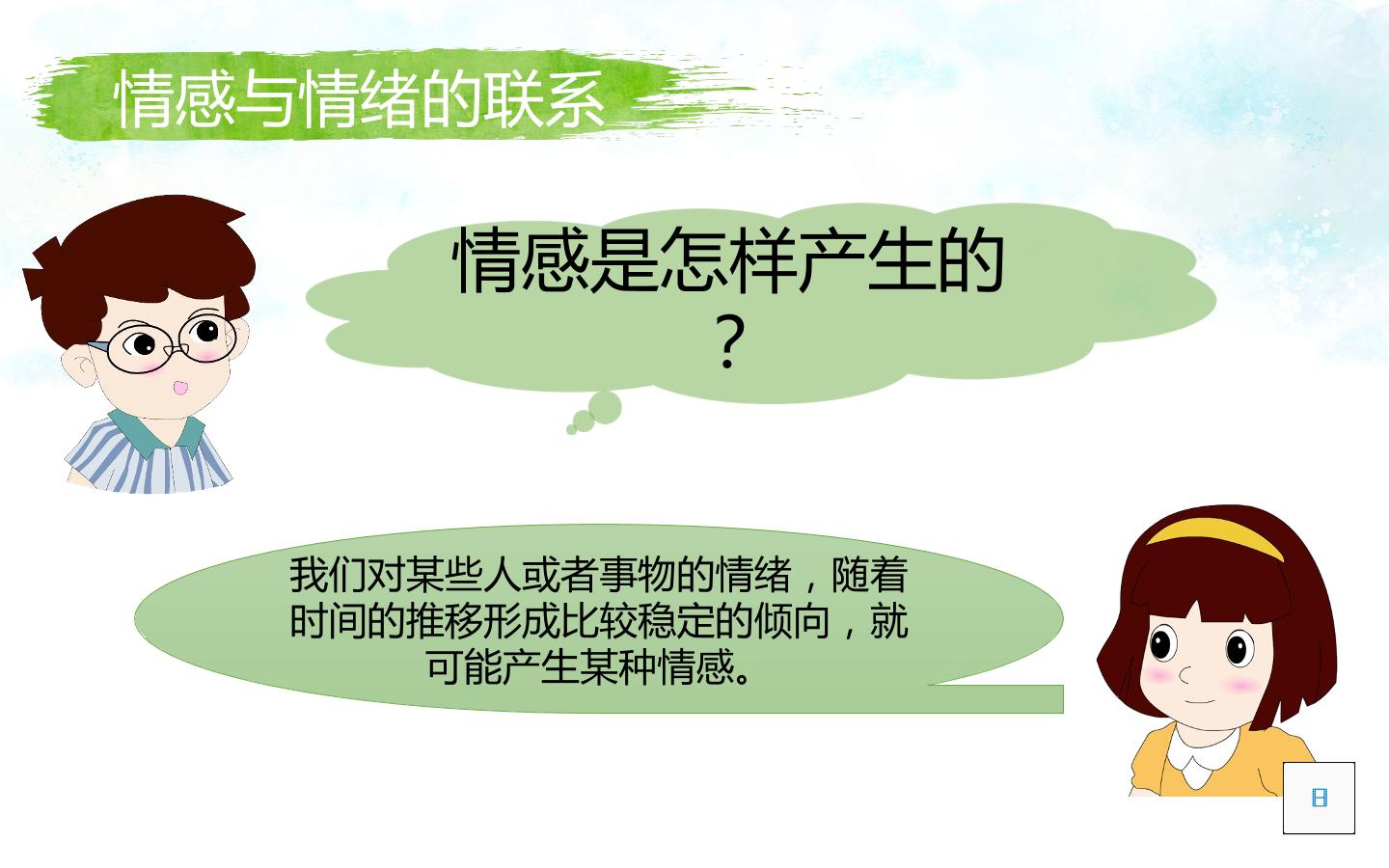 情感与情绪的联系

情感是怎样产生的？

我们对某些人或者事物的情绪，随着时间的推移形成比较稳定的倾向，就可能产生某种情感。